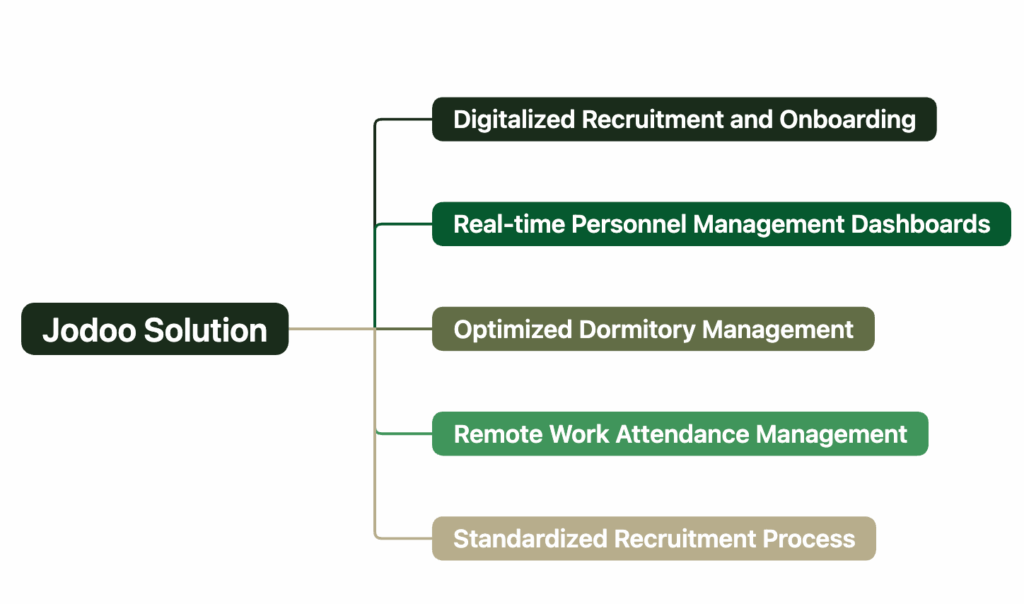 Jodoo Solution

Digitalized Recruitment and Onboarding

Real-time Personnel Management Dashboards

Optimized Dormitory Management

Remote Work Attendance Management

Standardized Recruitment Process